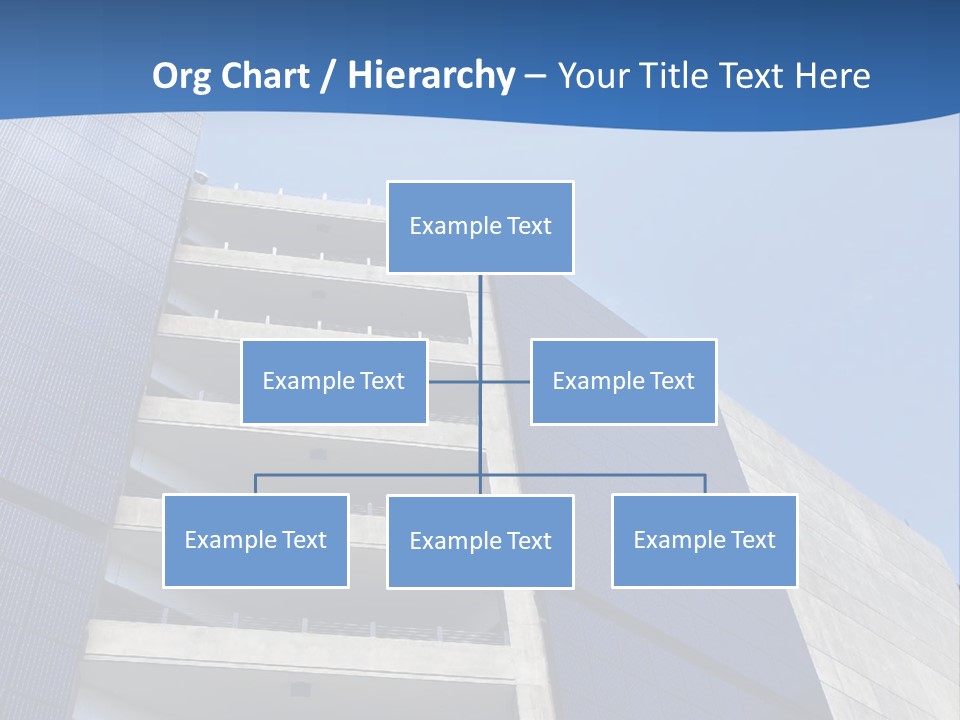 Org Chart / Hierarchy – Your Title Text Here

Example Text

Example Text

Example Text

Example Text

Example Text

Example Text